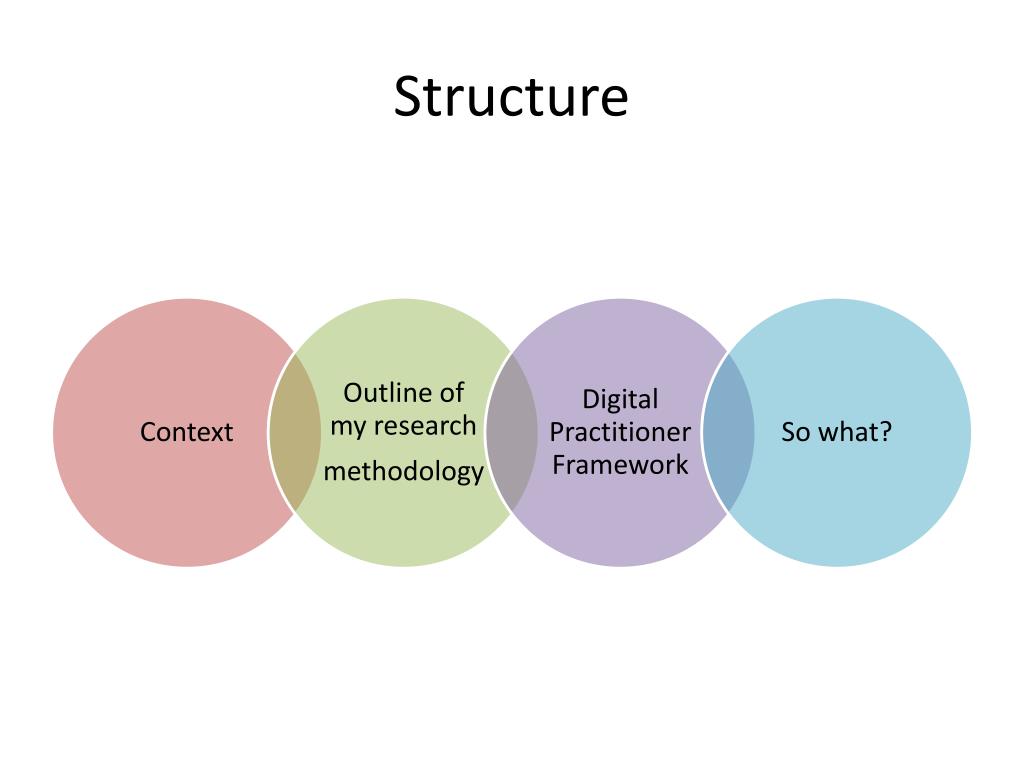 Structure

Context

Outline of my research methodology

Digital Practitioner Framework

So what?